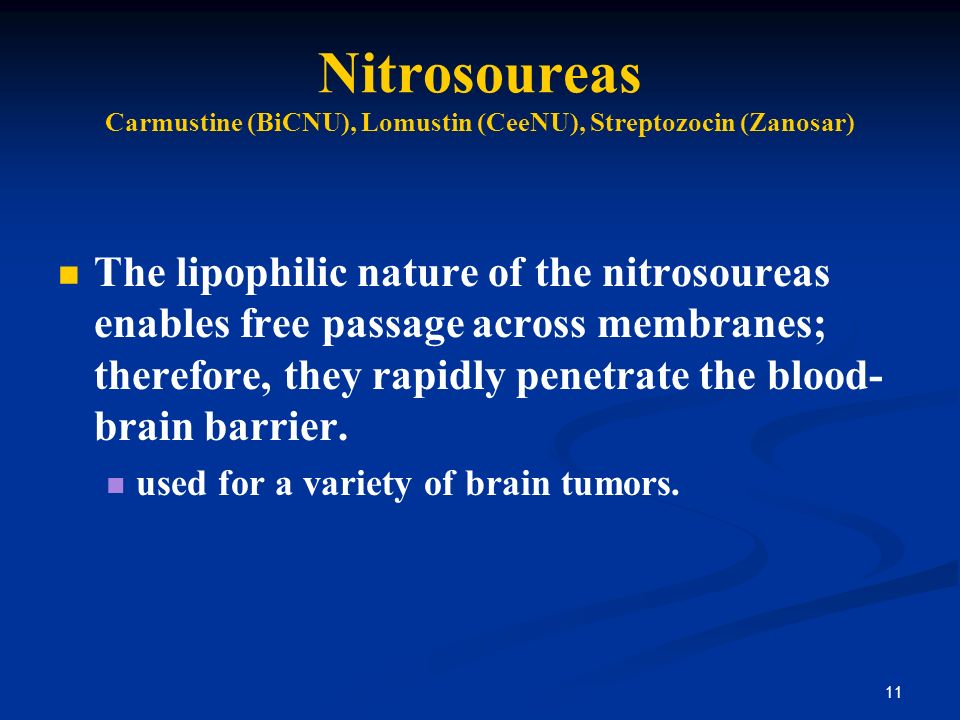 Nitrosoureas
Carmustine (BiCNU), Lomustin (CeeNU), Streptozocin (Zanosar)

The lipophilic nature of the nitrosoureas enables free passage across membranes; therefore, they rapidly penetrate the blood-brain barrier.

used for a variety of brain tumors.

11